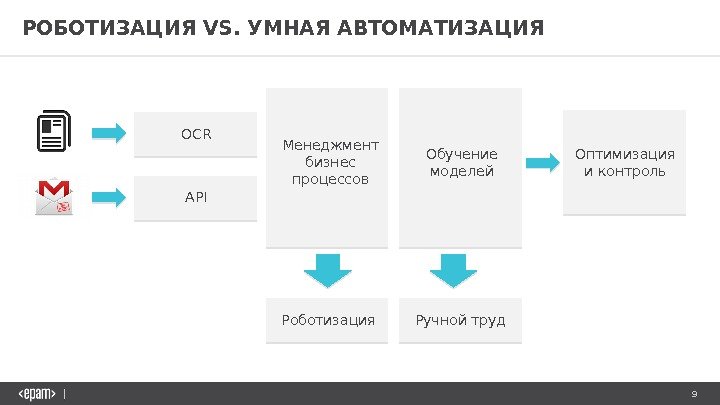 РОБОТИЗАЦИЯ VS. УМНАЯ АВТОМАТИЗАЦИЯ

OCR

API

Менеджмент бизнес процессов

Обучение моделей

Оптимизация и контроль

Роботизация

Ручной труд

<epam> |

9